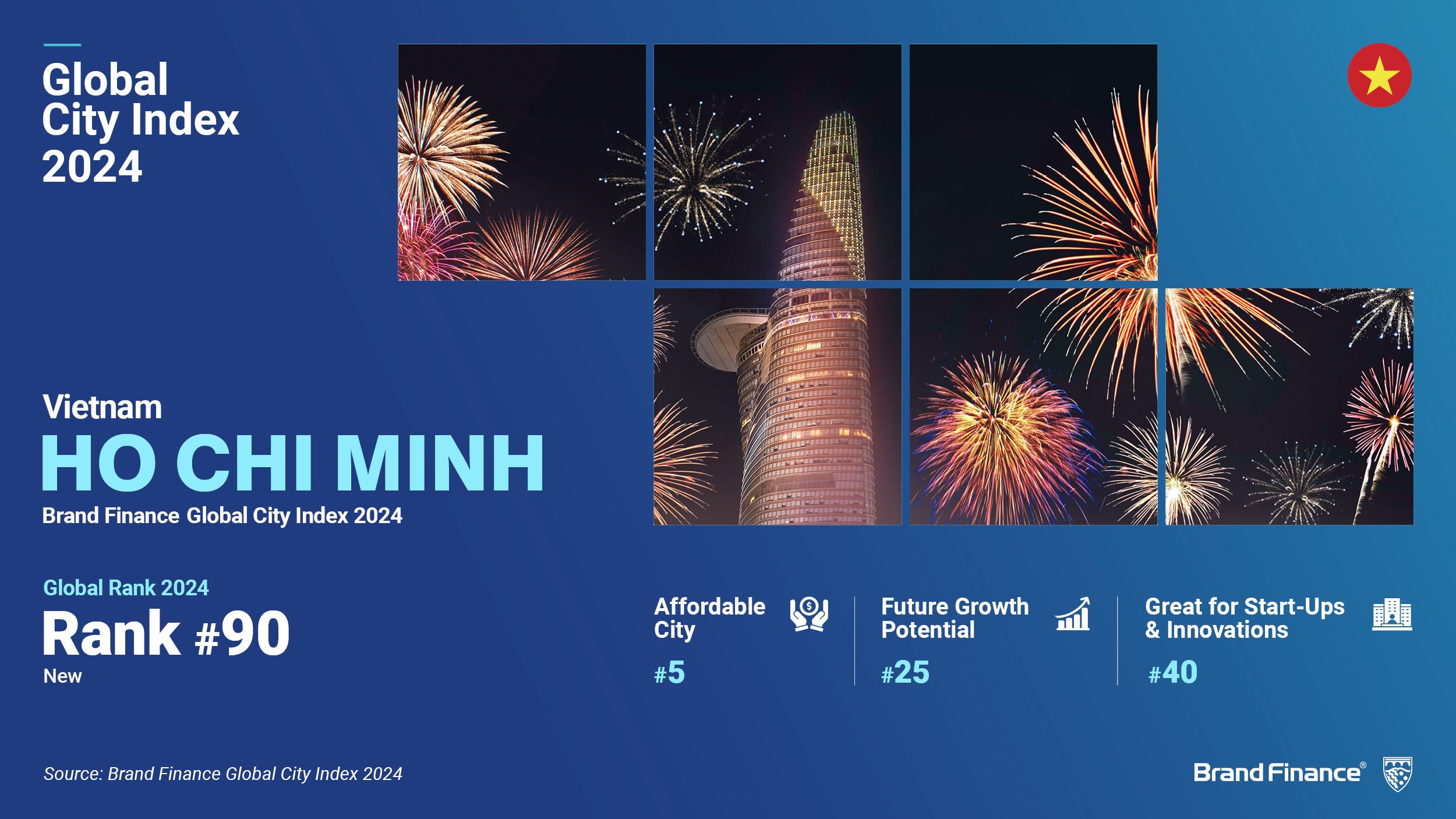 Global City Index 2024

Vietnam
HO CHI MINH
Brand Finance Global City Index 2024

Global Rank 2024
Rank #90
New

Affordable City
#5

Future Growth Potential
#25

Great for Start-Ups & Innovations
#40

Source: Brand Finance Global City Index 2024

Brand Finance®